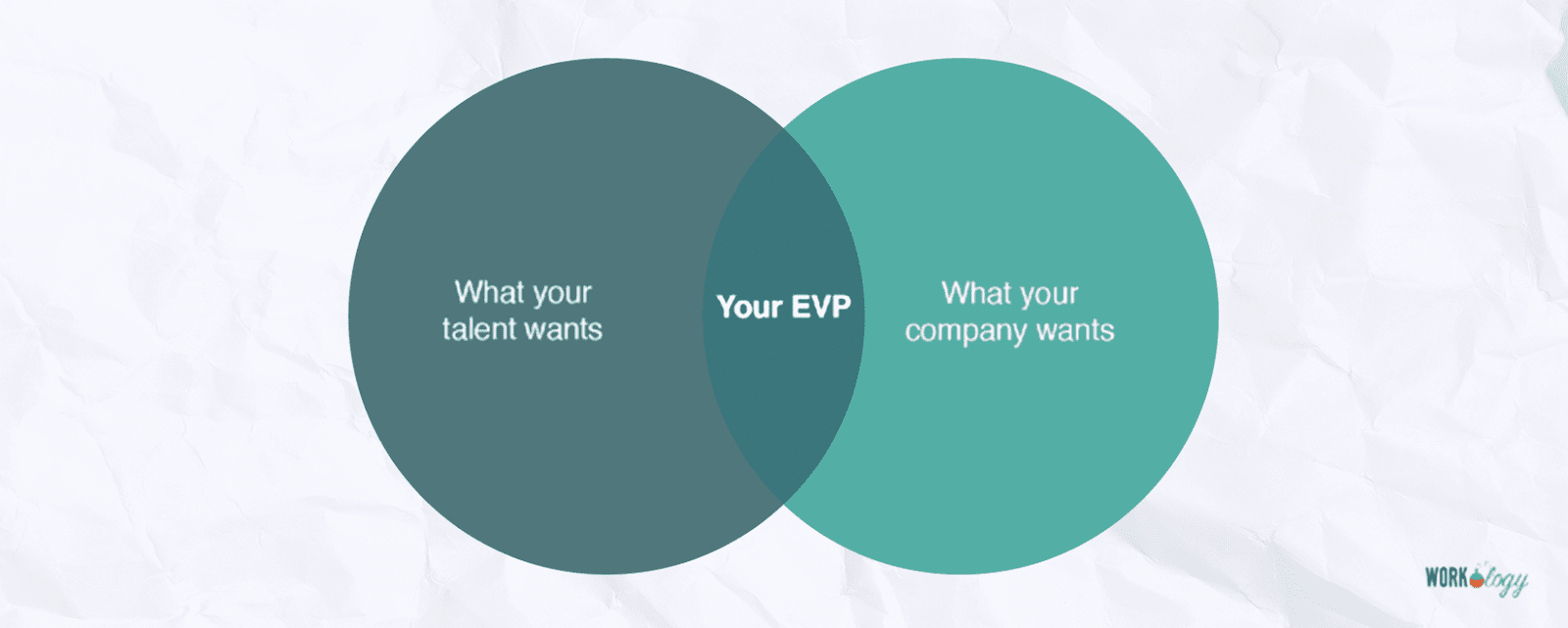 What your talent wants

Your EVP

What your company wants

WORKology